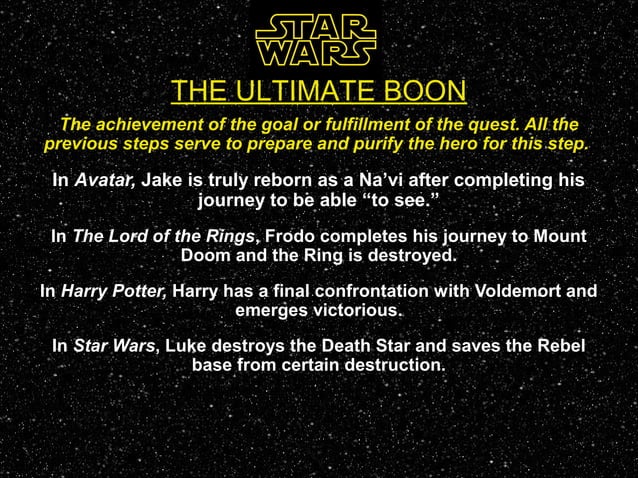 STAR WARS

THE ULTIMATE BOON

The achievement of the goal or fulfillment of the quest. All the previous steps serve to prepare and purify the hero for this step.

In Avatar, Jake is truly reborn as a Na'vi after completing his journey to be able "to see."

In The Lord of the Rings, Frodo completes his journey to Mount Doom and the Ring is destroyed.

In Harry Potter, Harry has a final confrontation with Voldemort and emerges victorious.

In Star Wars, Luke destroys the Death Star and saves the Rebel base from certain destruction.